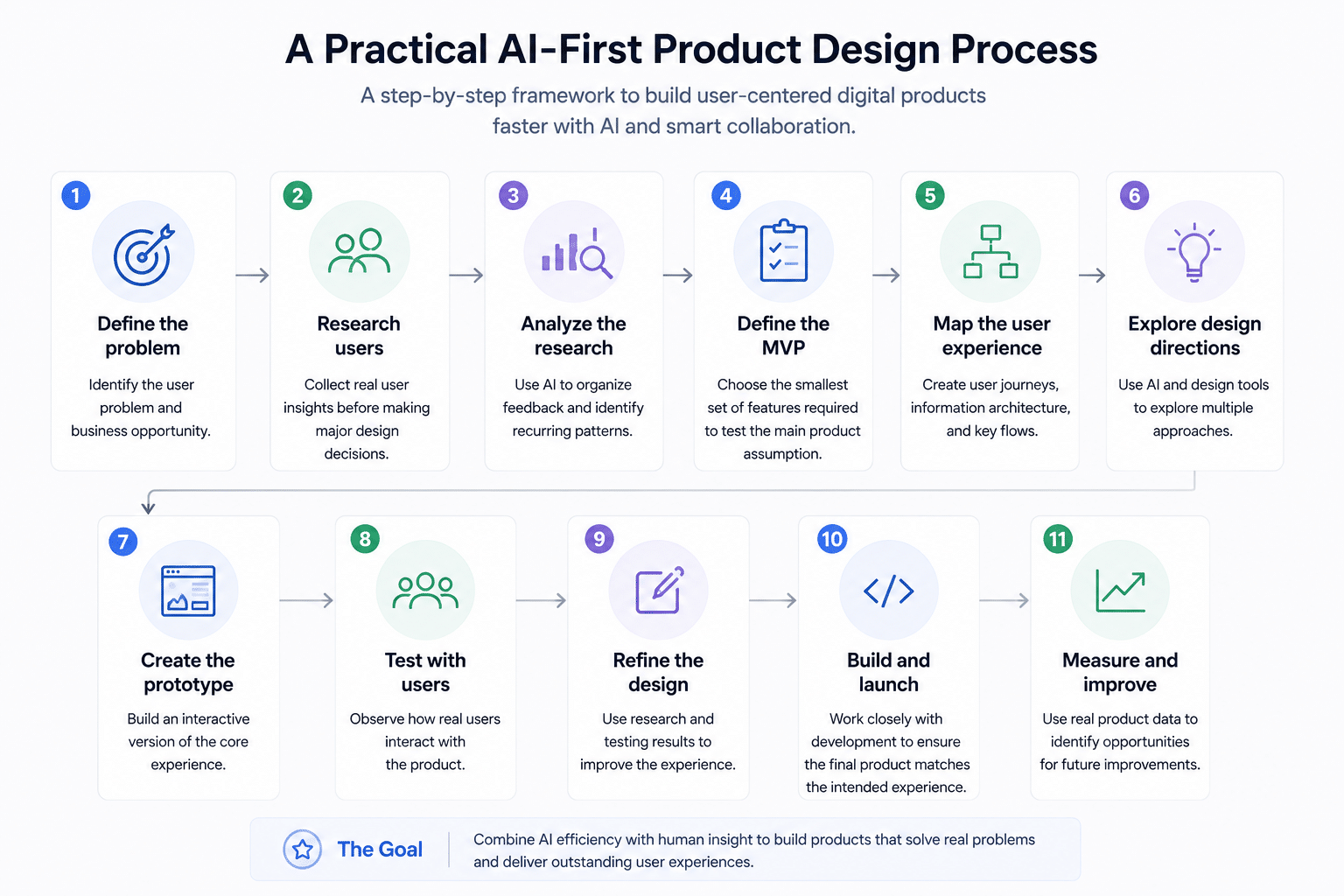 A Practical AI-First Product Design Process

A step-by-step framework to build user-centered digital products faster with AI and smart collaboration.

1
Define the problem
Identify the user problem and business opportunity.

2
Research users
Collect real user insights before making major design decisions.

3
Analyze the research
Use AI to organize feedback and identify recurring patterns.

4
Define the MVP
Choose the smallest set of features required to test the main product assumption.

5
Map the user experience
Create user journeys, information architecture, and key flows.

6
Explore design directions
Use AI and design tools to explore multiple approaches.

7
Create the prototype
Build an interactive version of the core experience.

8
Test with users
Observe how real users interact with the product.

9
Refine the design
Use research and testing results to improve the experience.

10
Build and launch
Work closely with development to ensure the final product matches the intended experience.

11
Measure and improve
Use real product data to identify opportunities for future improvements.

The Goal
Combine AI efficiency with human insight to build products that solve real problems and deliver outstanding user experiences.